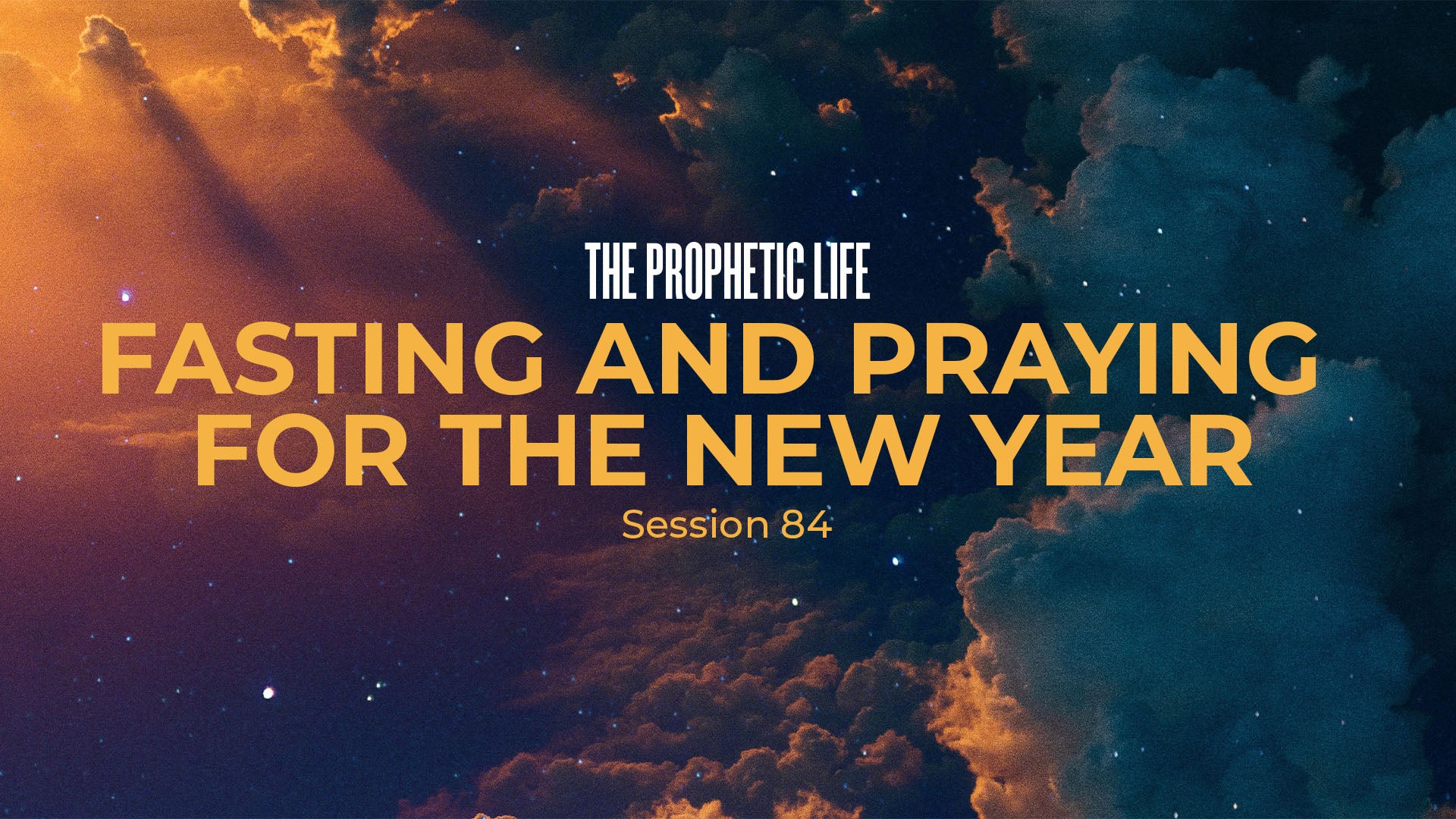 THE PROPHETIC LIFE

FASTING AND PRAYING FOR THE NEW YEAR

Session 84